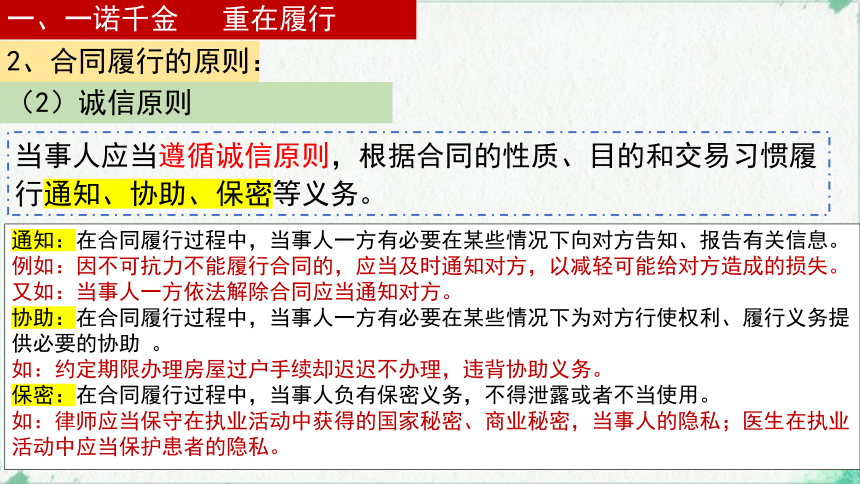 一、一诺千金　重在履行

2、合同履行的原则：

（2）诚信原则

当事人应当遵循诚信原则，根据合同的性质、目的和交易习惯履行通知、协助、保密等义务。

通知：在合同履行过程中，当事人一方有必要在某些情况下向对方告知、报告有关信息。
例如：因不可抗力不能履行合同的，应当及时通知对方，以减轻可能给对方造成的损失。
又如：当事人一方依法解除合同应当通知对方。
协助：在合同履行过程中，当事人一方有必要在某些情况下为对方行使权利、履行义务提供必要的协助 。
如：约定期限办理房屋过户手续却迟迟不办理，违背协助义务。
保密：在合同履行过程中，当事人负有保密义务，不得泄露或者不当使用。
如：律师应当保守在执业活动中获得的国家秘密、商业秘密，当事人的隐私；医生在执业活动中应当保护患者的隐私。